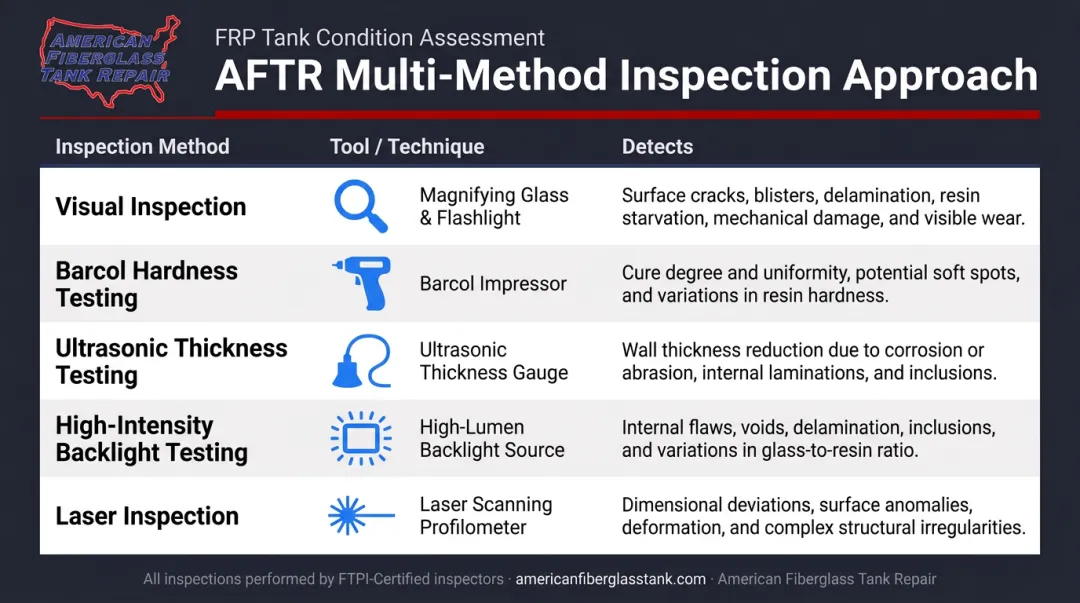 AMERICAN FIBERGLASS TANK REPAIR

FRP Tank Condition Assessment

AFTR Multi-Method Inspection Approach

| Inspection Method | Tool / Technique | Detects |
|---|---|---|
| Visual Inspection | Magnifying Glass & Flashlight | Surface cracks, blisters, delamination, resin starvation, mechanical damage, and visible wear. |
| Barcol Hardness Testing | Barcol Impressor | Cure degree and uniformity, potential soft spots, and variations in resin hardness. |
| Ultrasonic Thickness Testing | Ultrasonic Thickness Gauge | Wall thickness reduction due to corrosion or abrasion, internal laminations, and inclusions. |
| High-Intensity Backlight Testing | High-Lumen Backlight Source | Internal flaws, voids, delamination, inclusions, and variations in glass-to-resin ratio. |
| Laser Inspection | Laser Scanning Profilometer | Dimensional deviations, surface anomalies, deformation, and complex structural irregularities. |

All inspections performed by FTPI-Certified inspectors · americanfiberglasstank.com · American Fiberglass Tank Repair